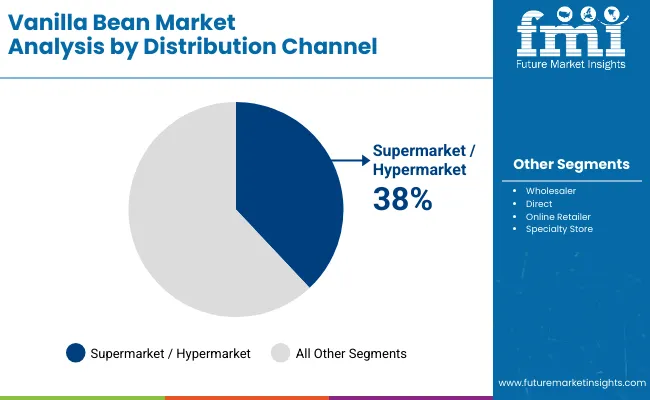 Vanilla Bean Market Analysis by Distribution Channel

fmi
Future Market Insights

Supermarket / Hypermarket
38%

Other Segments
- Wholesaler
- Direct
- Online Retailer
- Specialty Store

Supermarket / Hypermarket
All Other Segments

www.futuremarketinsights.com